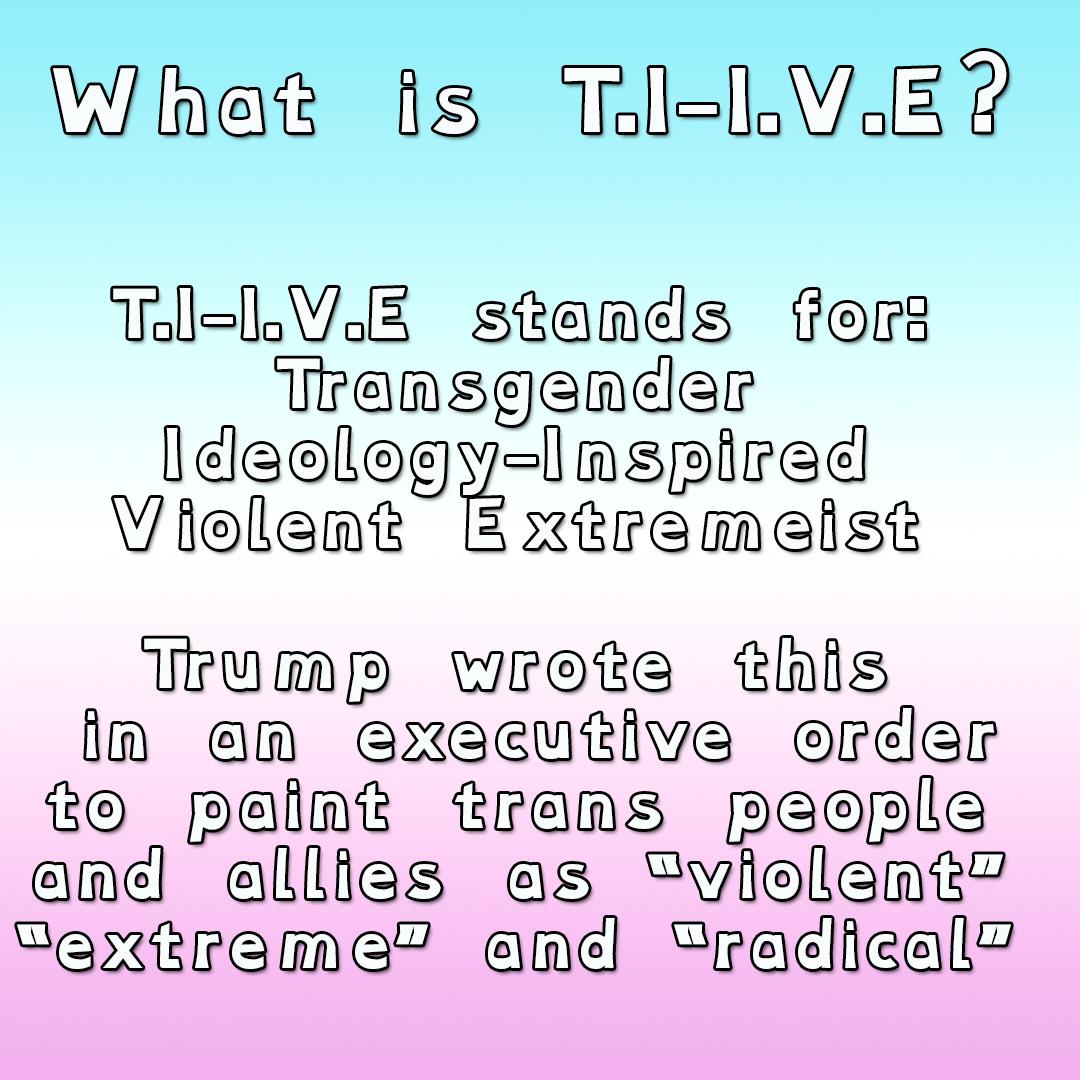 What is T.I-I.V.E?

T.I-I.V.E stands for:
Transgender
Ideology-Inspired
Violent Extremeist

Trump wrote this in an executive order to paint trans people and allies as "violent" "extreme" and "radical"